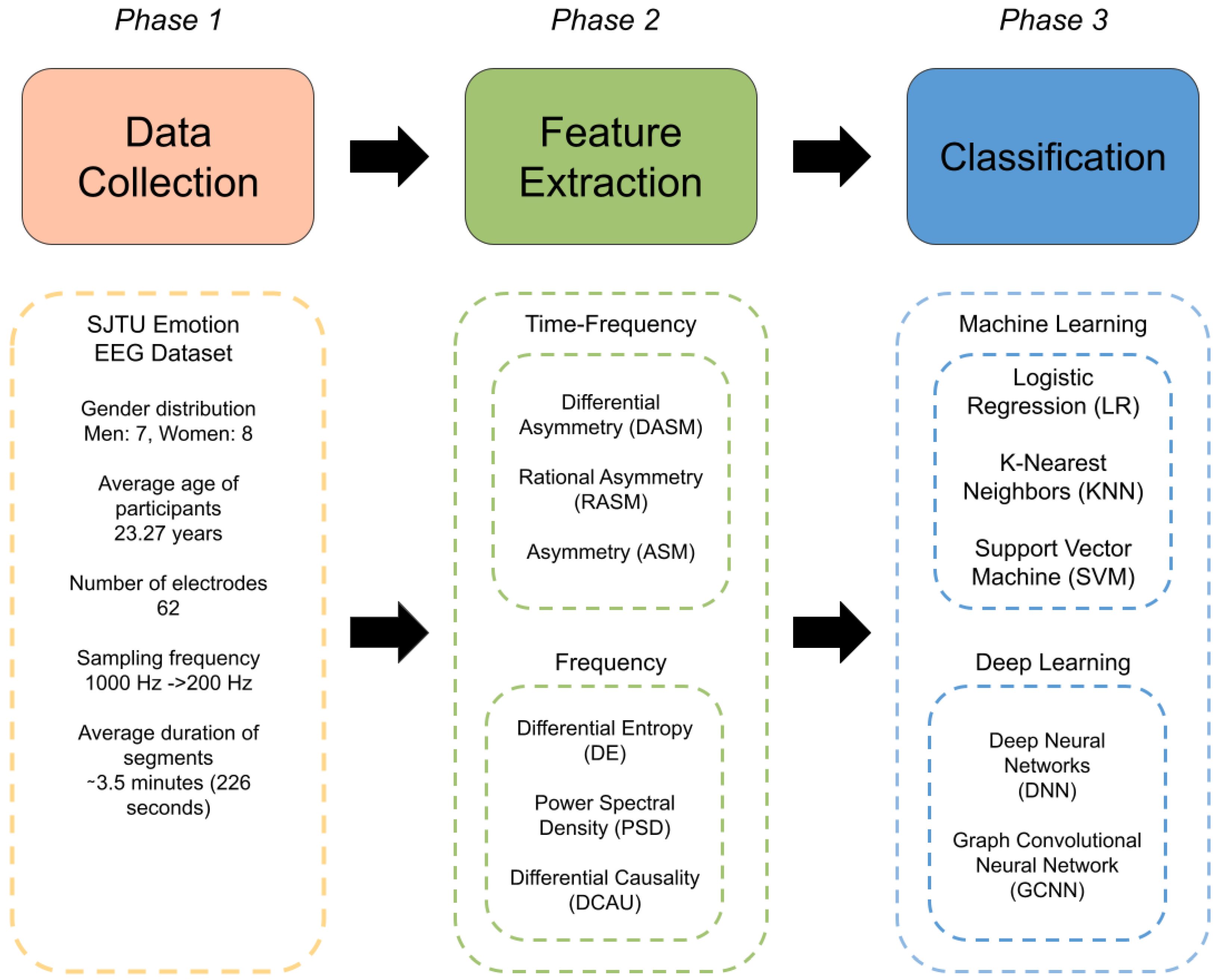 Phase 1

Data Collection

SJTU Emotion EEG Dataset

Gender distribution
Men: 7, Women: 8

Average age of participants
23.27 years

Number of electrodes
62

Sampling frequency
1000 Hz ->200 Hz

Average duration of segments
~3.5 minutes (226 seconds)

Phase 2

Feature Extraction

Time-Frequency

Differential Asymmetry (DASM)

Rational Asymmetry (RASM)

Asymmetry (ASM)

Frequency

Differential Entropy (DE)

Power Spectral Density (PSD)

Differential Causality (DCAU)

Phase 3

Classification

Machine Learning

Logistic Regression (LR)

K-Nearest Neighbors (KNN)

Support Vector Machine (SVM)

Deep Learning

Deep Neural Networks (DNN)

Graph Convolutional Neural Network (GCNN)